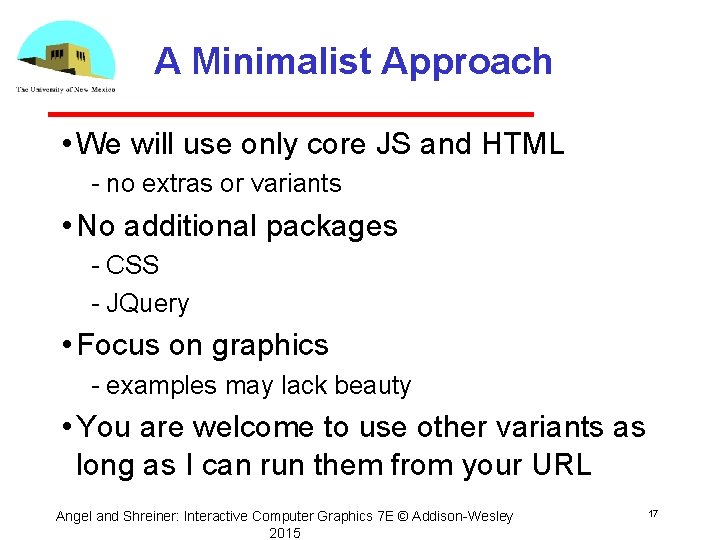 The University of New Mexico

A Minimalist Approach

• We will use only core JS and HTML
- no extras or variants

• No additional packages
- CSS
- JQuery

• Focus on graphics
- examples may lack beauty

• You are welcome to use other variants as long as I can run them from your URL

Angel and Shreiner: Interactive Computer Graphics 7E © Addison-Wesley 2015

17